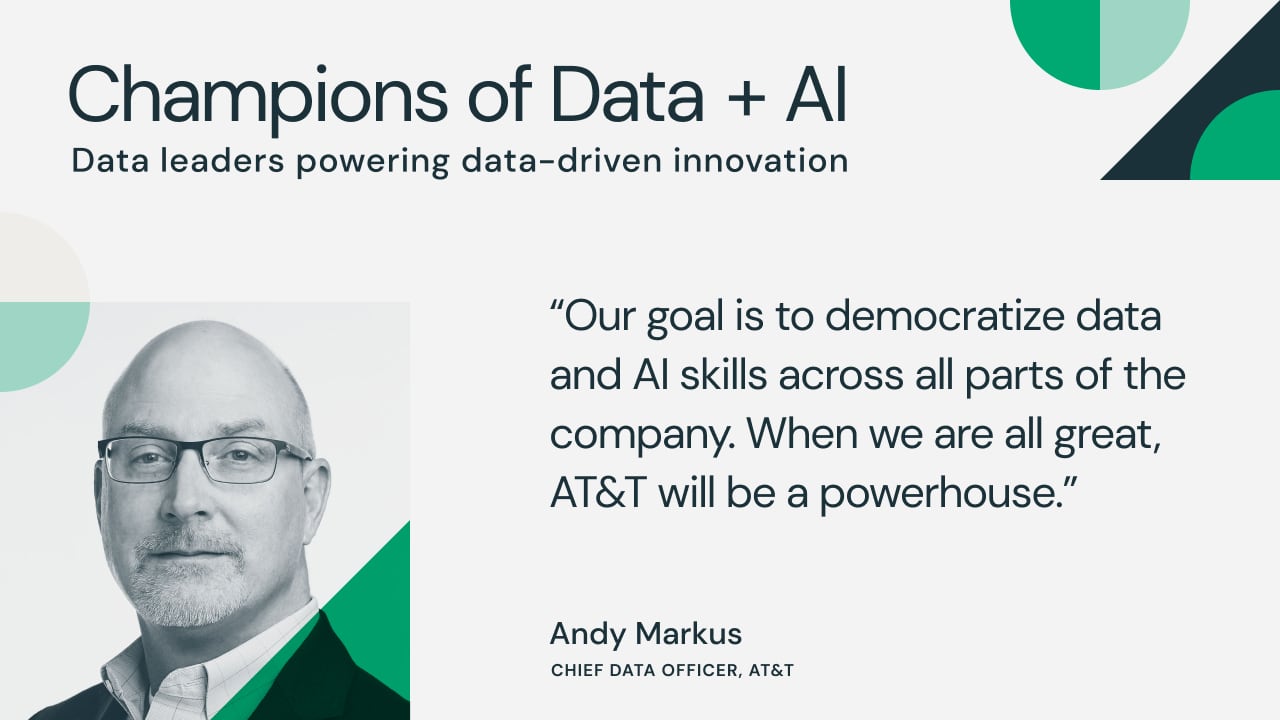 Champions of Data + AI
Data leaders powering data-driven innovation

“Our goal is to democratize data and AI skills across all parts of the company. When we are all great, AT&T will be a powerhouse.”

Andy Markus
CHIEF DATA OFFICER, AT&T